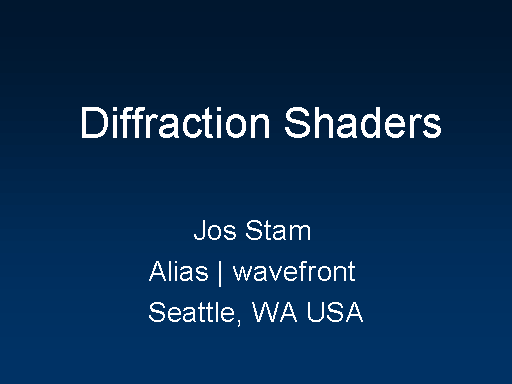 Diffraction Shaders

Jos Stam
Alias | wavefront
Seattle, WA USA